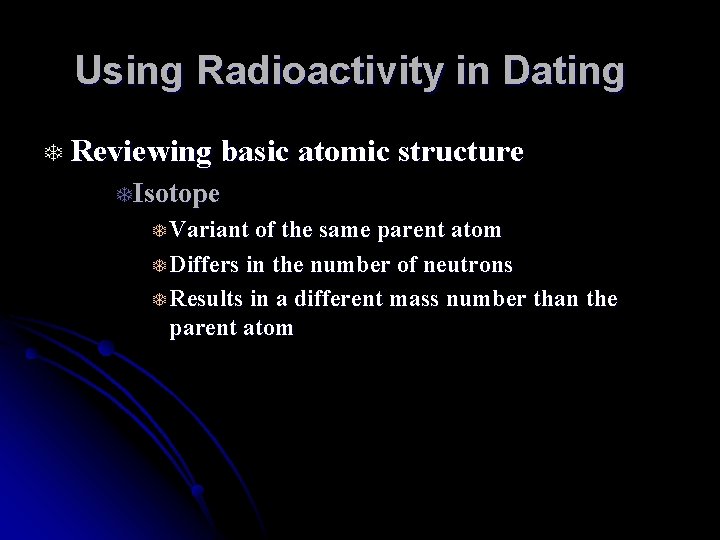 Using Radioactivity in Dating

Reviewing basic atomic structure

Isotope

Variant of the same parent atom

Differs in the number of neutrons

Results in a different mass number than the parent atom